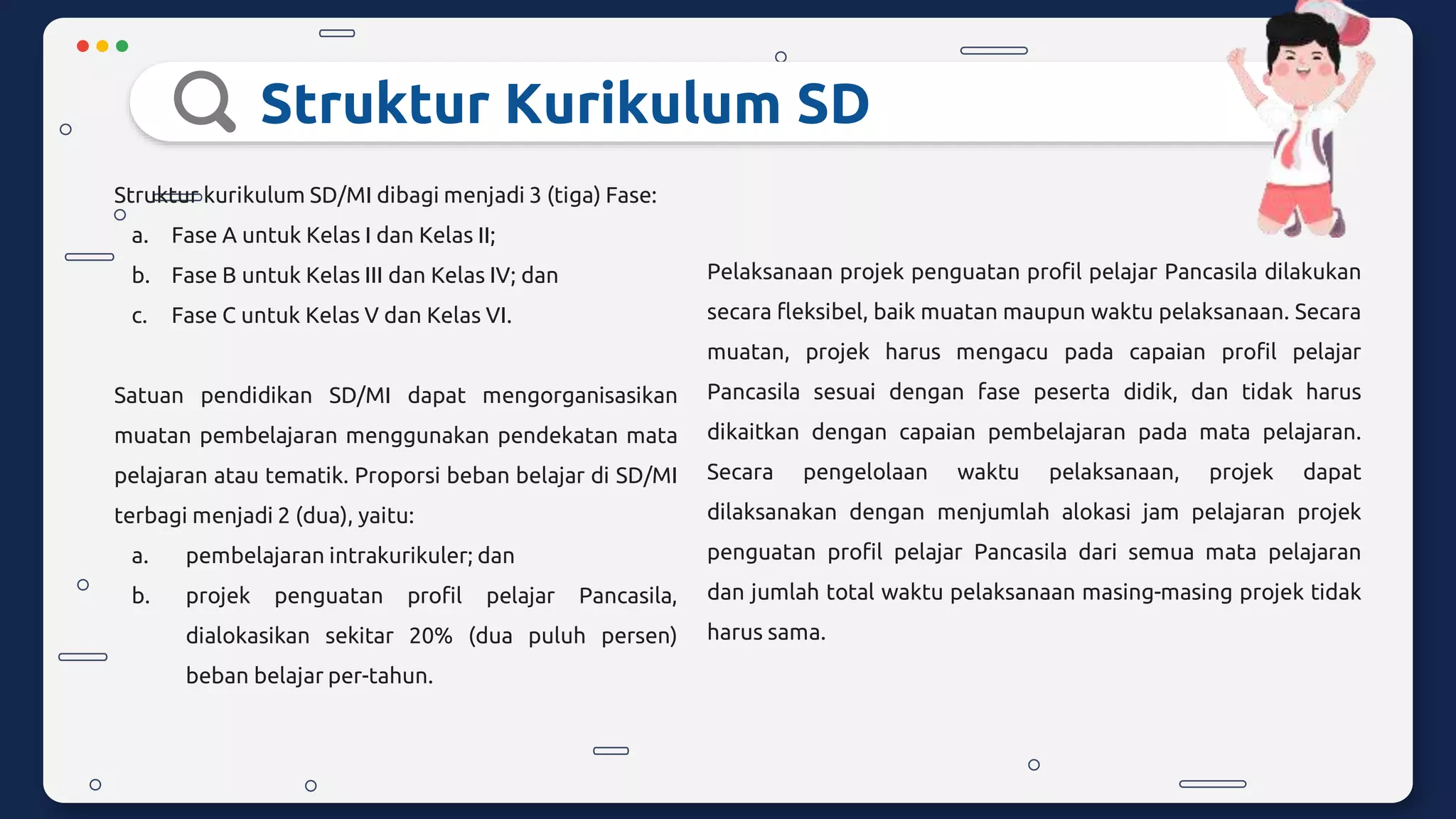 Struktur Kurikulum SD

Struktur kurikulum SD/MI dibagi menjadi 3 (tiga) Fase:
a. Fase A untuk Kelas I dan Kelas II;
b. Fase B untuk Kelas III dan Kelas IV; dan
c. Fase C untuk Kelas V dan Kelas VI.

Satuan pendidikan SD/MI dapat mengorganisasikan muatan pembelajaran menggunakan pendekatan mata pelajaran atau tematik. Proporsi beban belajar di SD/MI terbagi menjadi 2 (dua), yaitu:
a. pembelajaran intrakurikuler; dan
b. projek penguatan profil pelajar Pancasila, dialokasikan sekitar 20% (dua puluh persen) beban belajar per-tahun.

Pelaksanaan projek penguatan profil pelajar Pancasila dilakukan secara fleksibel, baik muatan maupun waktu pelaksanaan. Secara muatan, projek harus mengacu pada capaian profil pelajar Pancasila sesuai dengan fase peserta didik, dan tidak harus dikaitkan dengan capaian pembelajaran pada mata pelajaran. Secara pengelolaan waktu pelaksanaan, projek dapat dilaksanakan dengan menjumlah alokasi jam pelajaran projek penguatan profil pelajar Pancasila dari semua mata pelajaran dan jumlah total waktu pelaksanaan masing-masing projek tidak harus sama.